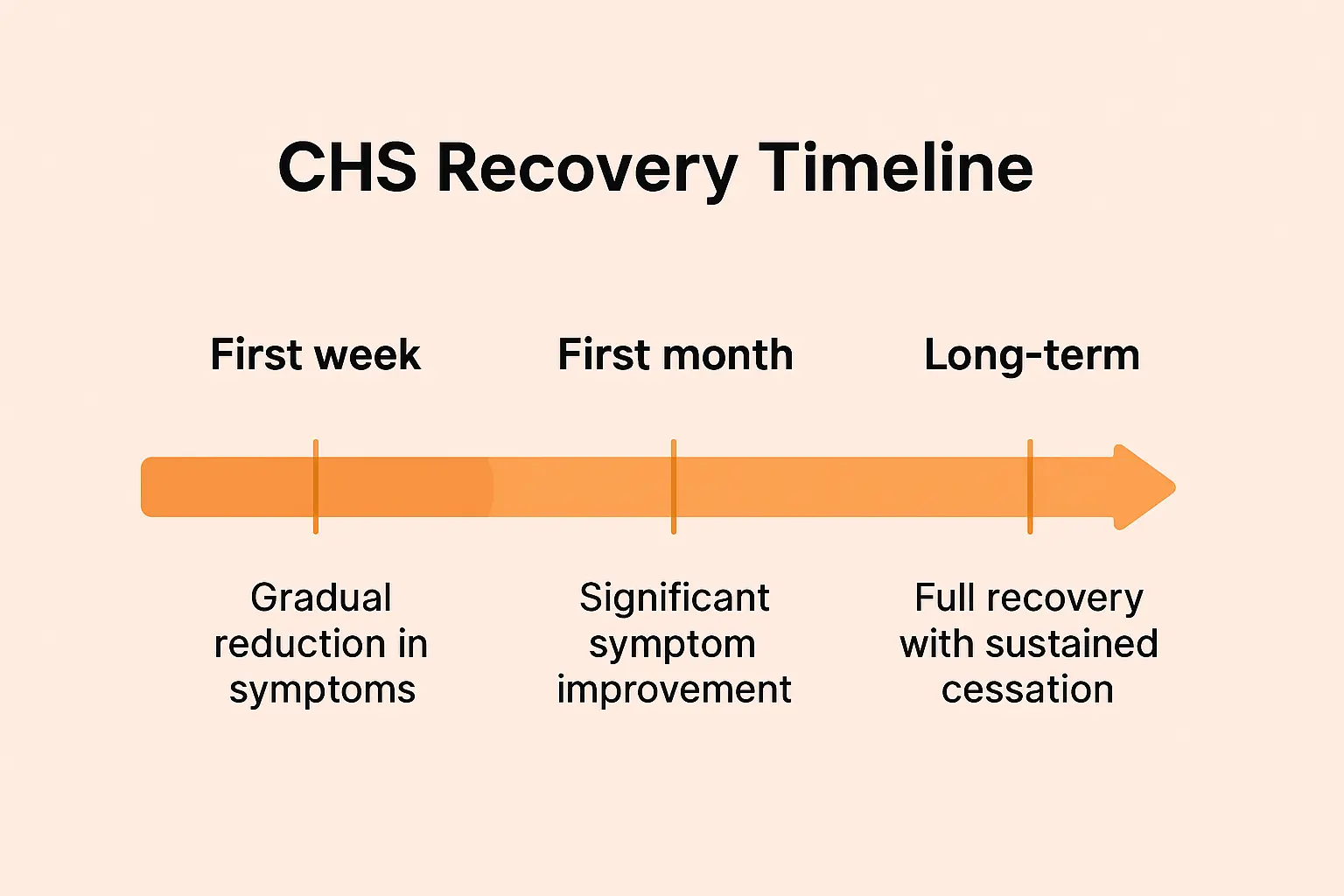 CHS Recovery Timeline

First week

First month

Long-term

Gradual reduction in symptoms

Significant symptom improvement

Full recovery with sustained cessation